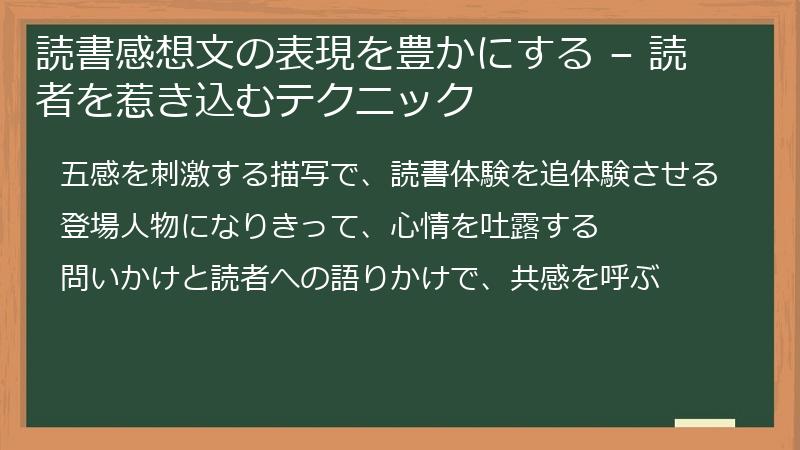 読書感想文の表現を豊かにする – 読者を惹き込むテクニック

五感を刺激する描写で、読書体験を追体験させる

登場人物になりきって、心情を吐露する

問いかけと読者への語りかけで、共感を呼ぶ